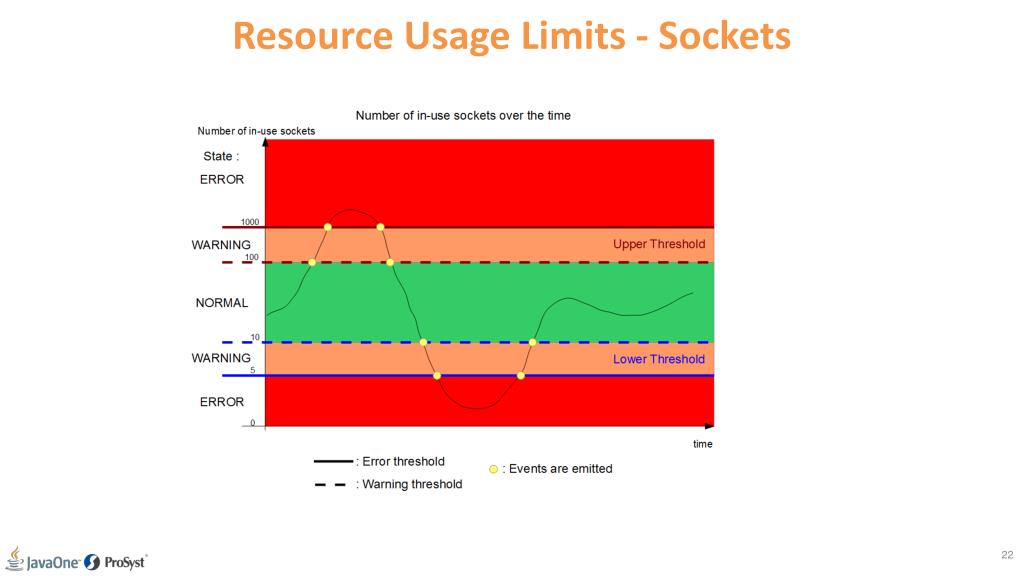 Resource Usage Limits - Sockets

Number of in-use sockets over the time

Number of in-use sockets

State :

ERROR

1000

WARNING

Upper Threshold

100

NORMAL

10

WARNING

Lower Threshold

5

ERROR

0

time

: Error threshold

: Warning threshold

: Events are emitted

JavaOne ProSyst

22